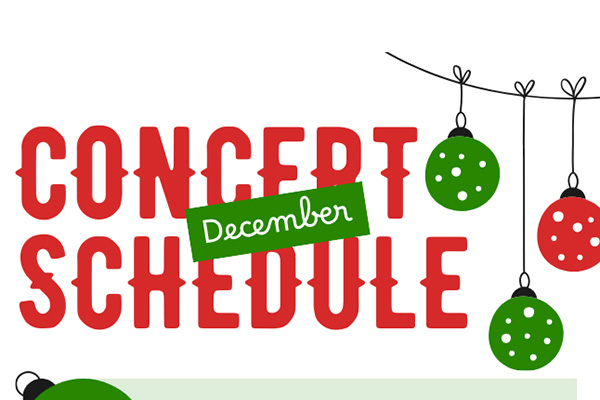 CONCERT
December
SCHEDULE